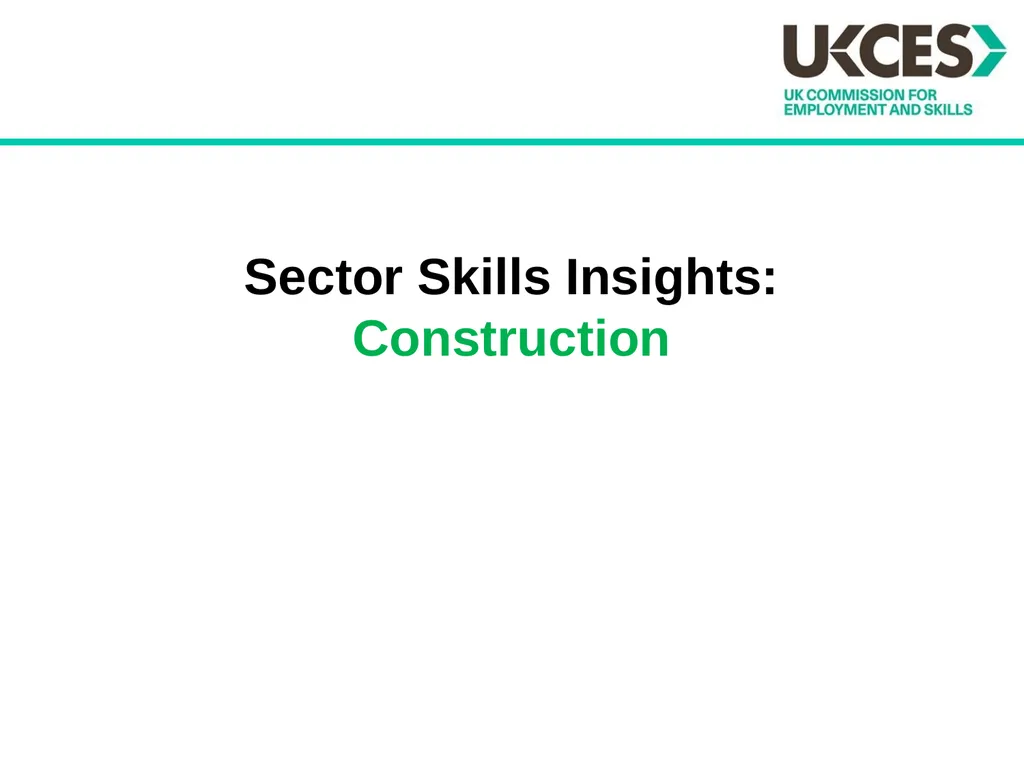 UKCES
UK COMMISSION FOR EMPLOYMENT AND SKILLS

Sector Skills Insights:
Construction